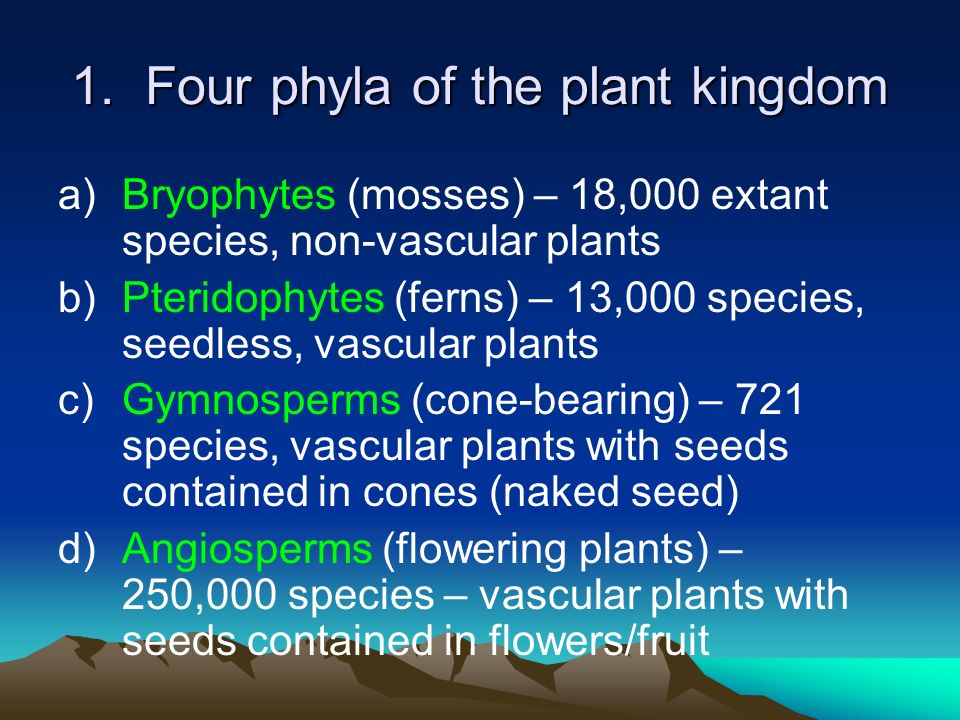 1. Four phyla of the plant kingdom

a) Bryophytes (mosses) – 18,000 extant species, non-vascular plants
b) Pteridophytes (ferns) – 13,000 species, seedless, vascular plants
c) Gymnosperms (cone-bearing) – 721 species, vascular plants with seeds contained in cones (naked seed)
d) Angiosperms (flowering plants) – 250,000 species – vascular plants with seeds contained in flowers/fruit